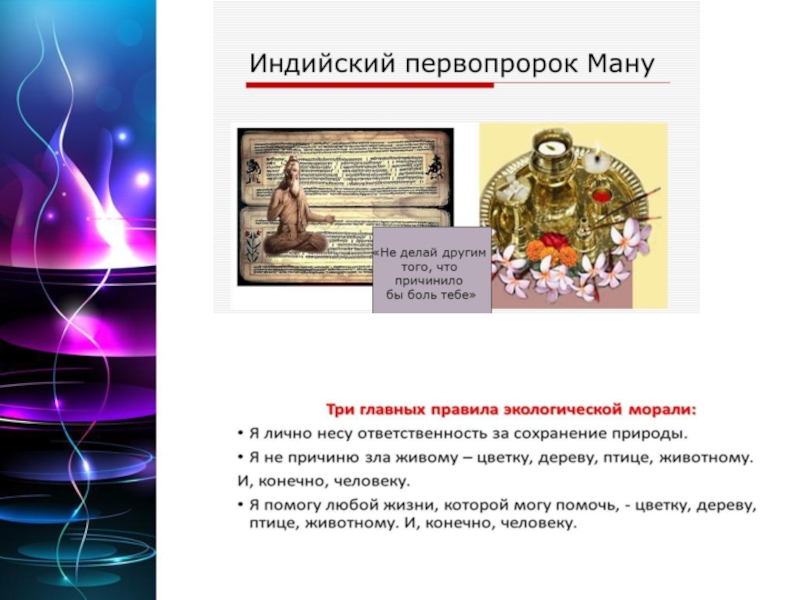 Индийский первопророк Ману

«Не делай другим того, что причинило бы боль тебе»

Три главных правила экологической морали:

• Я лично несу ответственность за сохранение природы.

• Я не причиню зла живому – цветку, дереву, птице, животному.

И, конечно, человеку.

• Я помогу любой жизни, которой могу помочь, - цветку, дереву, птице, животному. И, конечно, человеку.